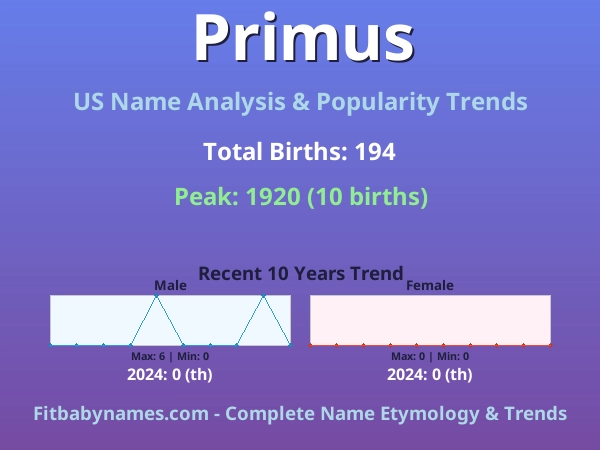 Primus

US Name Analysis & Popularity Trends

Total Births: 194

Peak: 1920 (10 births)

Recent 10 Years Trend

Male

Max: 6 | Min: 0

2024: 0 (th)

Female

Max: 0 | Min: 0

2024: 0 (th)

Fitbabynames.com - Complete Name Etymology & Trends